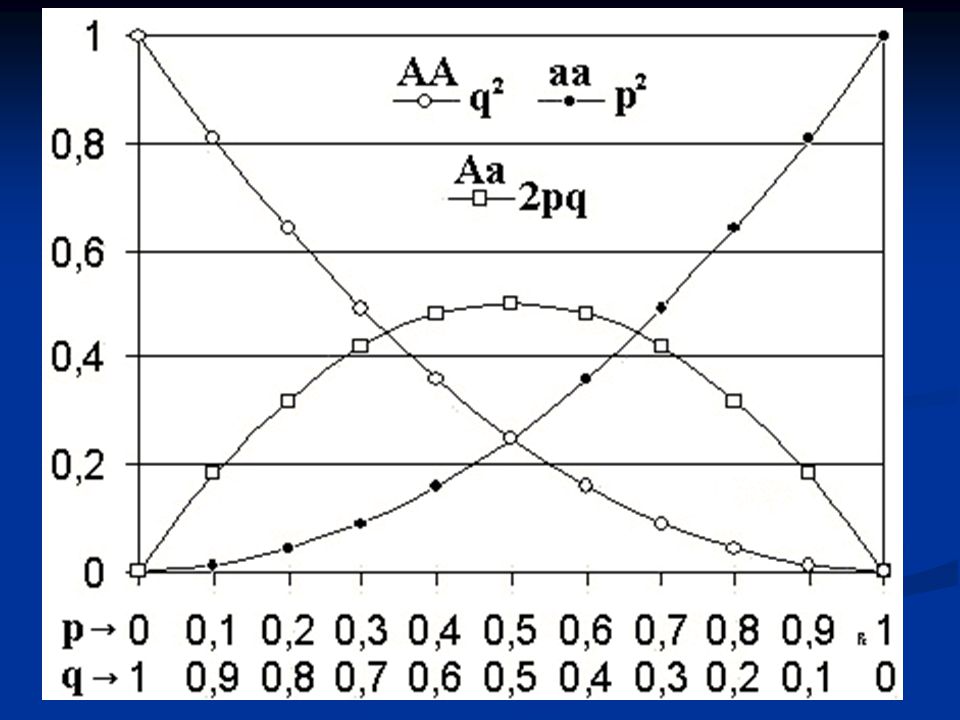 1
0,8
0,6
0,4
0,2
0

AA $q^2$ aa $p^2$
Aa 2pq

p → 0 0,1 0,2 0,3 0,4 0,5 0,6 0,7 0,8 0,9 1
q → 1 0,9 0,8 0,7 0,6 0,5 0,4 0,3 0,2 0,1 0